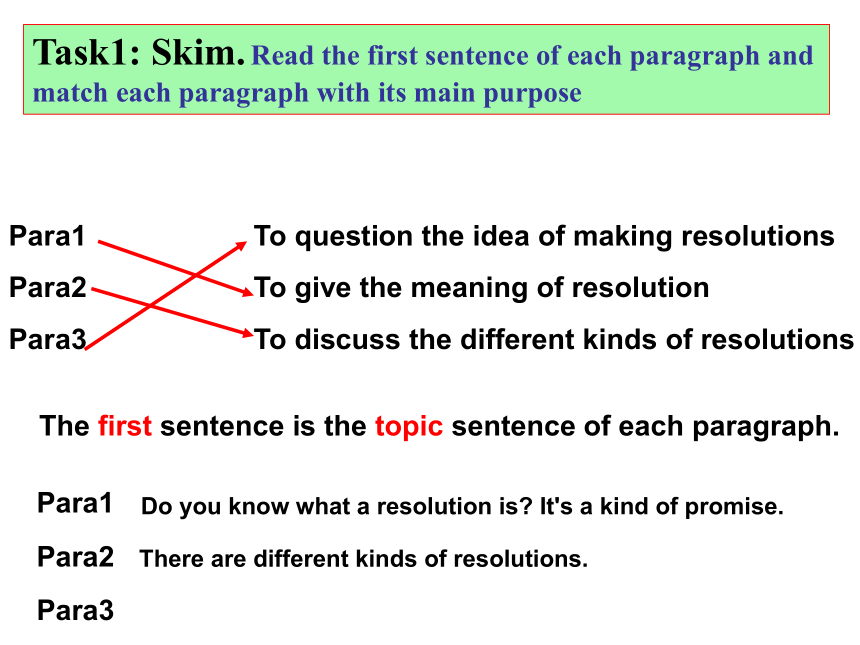 Task1: Skim. Read the first sentence of each paragraph and match each paragraph with its main purpose

Para1
Para2
Para3

To question the idea of making resolutions
To give the meaning of resolution
To discuss the different kinds of resolutions

The first sentence is the topic sentence of each paragraph.

Para1 Do you know what a resolution is? It's a kind of promise.

Para2 There are different kinds of resolutions.

Para3